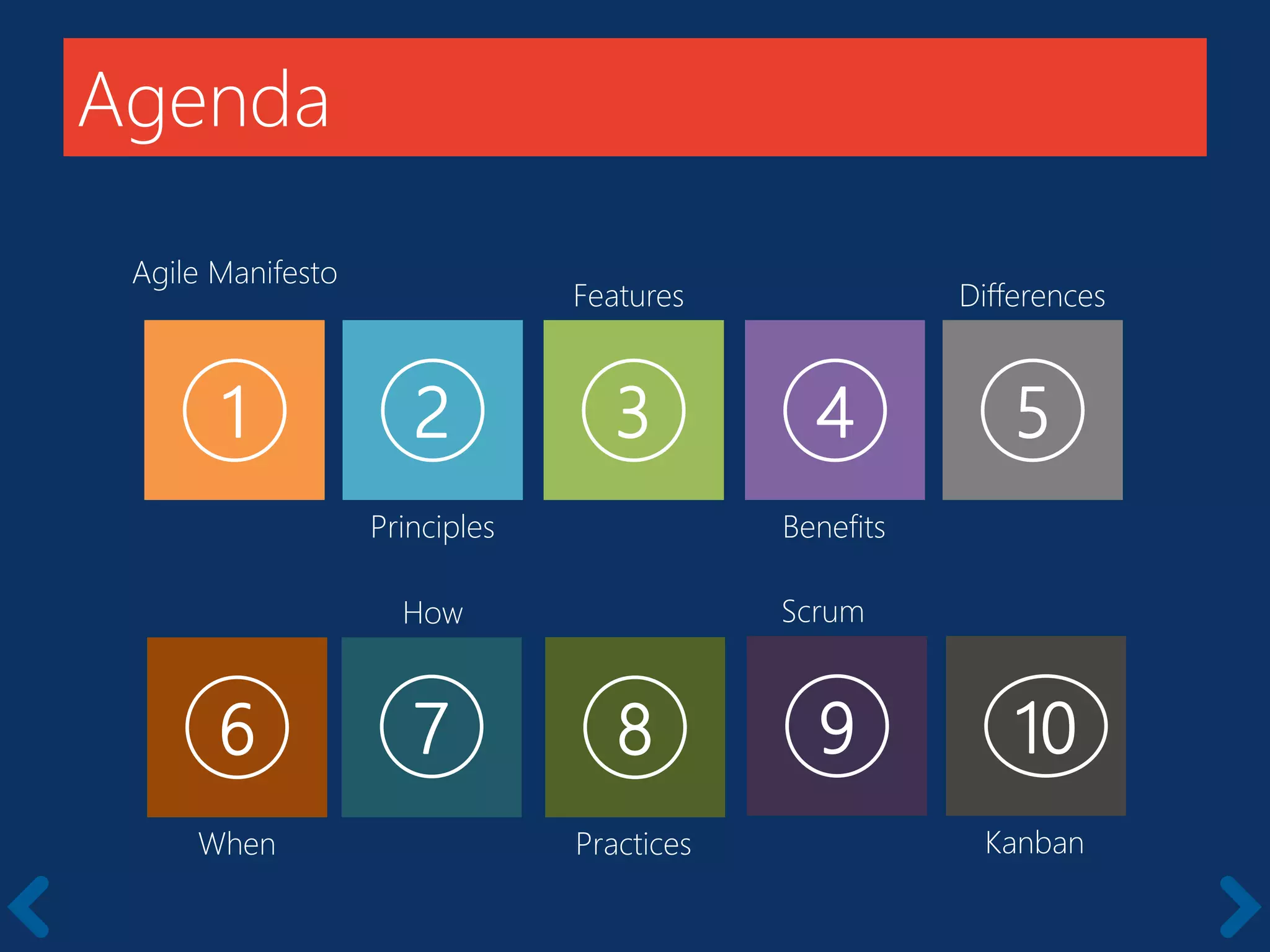 Agenda

Agile Manifesto
Features
Differences

1
2
3
4
5

Principles
Benefits

How
Scrum

6
7
8
9
10

When
Practices
Kanban